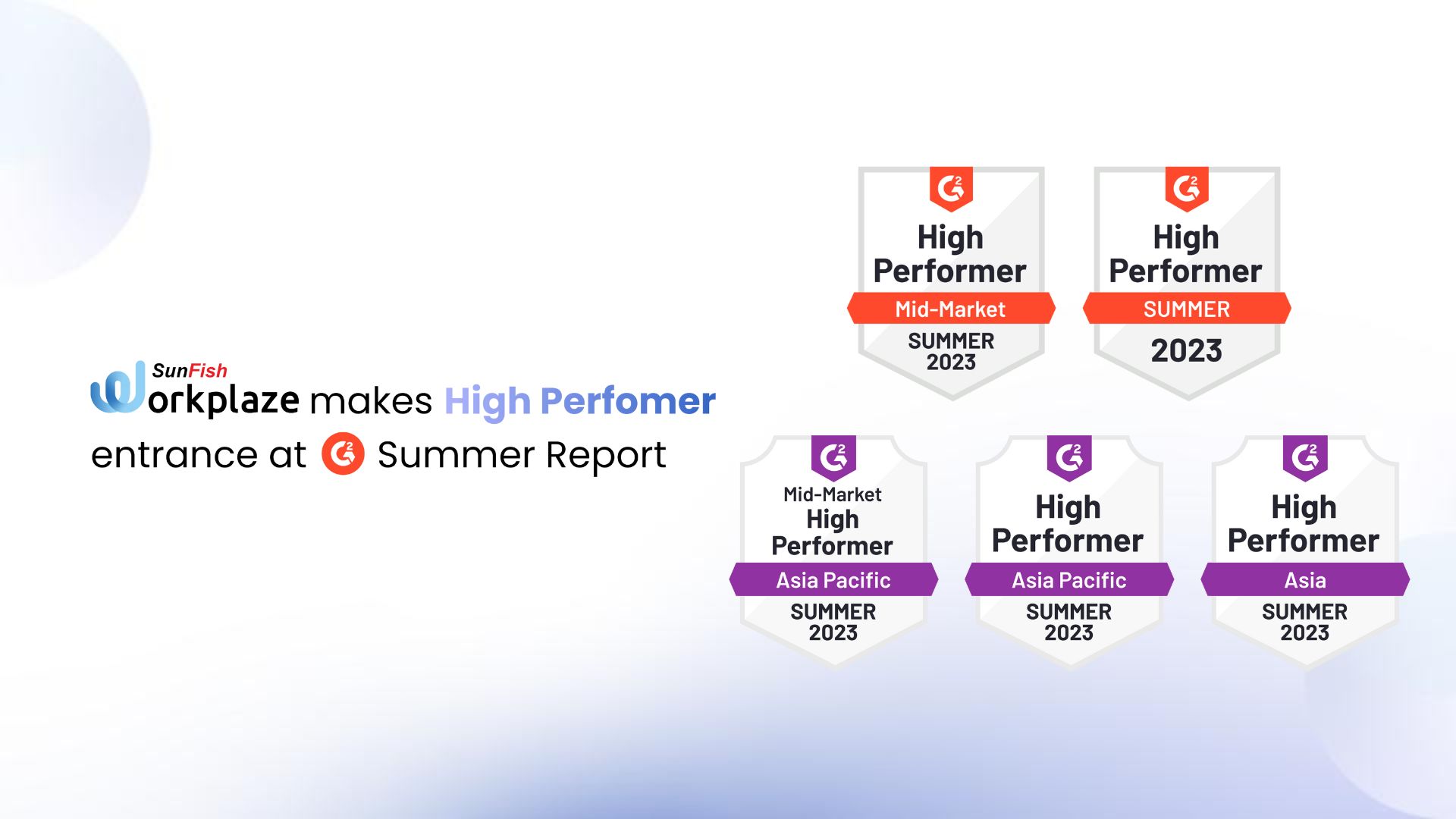 SunFish
Workplaze makes High Perfomer entrance at G2 Summer Report

G2
High Performer
Mid-Market
SUMMER 2023

G2
High Performer
SUMMER
2023

G2
Mid-Market
High Performer
Asia Pacific
SUMMER 2023

G2
High Performer
Asia Pacific
SUMMER 2023

G2
High Performer
Asia
SUMMER 2023